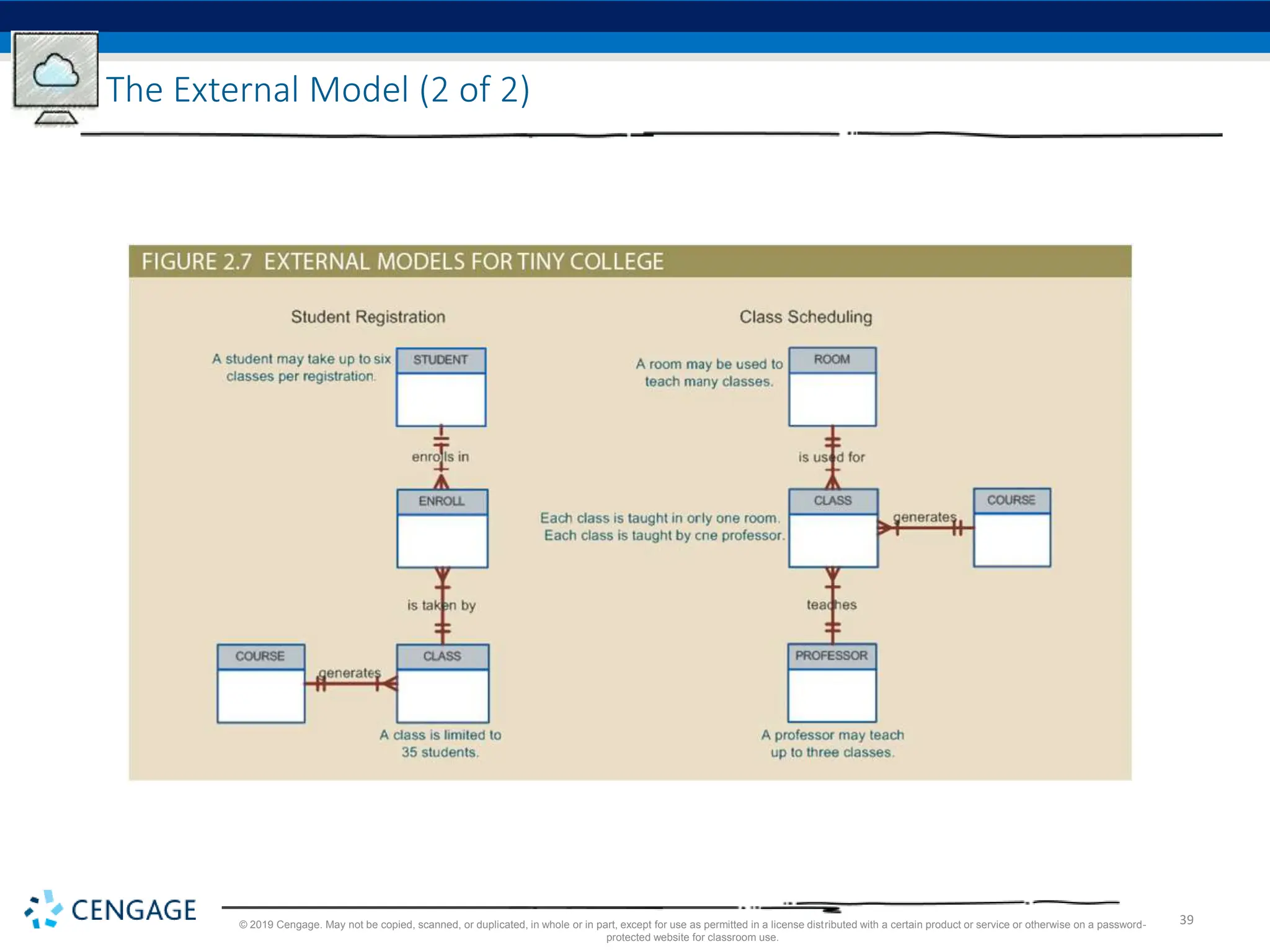 The External Model (2 of 2)

FIGURE 2.7 EXTERNAL MODELS FOR TINY COLLEGE

Student Registration

A student may take up to six classes per registration.

STUDENT

enrolls in

ENROLL

is taken by

COURSE

generates

CLASS

A class is limited to 35 students.

Class Scheduling

A room may be used to teach many classes.

ROOM

is used for

Each class is taught in only one room. Each class is taught by one professor.

CLASS

generates

COURSE

teaches

PROFESSOR

A professor may teach up to three classes.

CENGAGE

© 2019 Cengage. May not be copied, scanned, or duplicated, in whole or in part, except for use as permitted in a license distributed with a certain product or service or otherwise on a password-protected website for classroom use.

39